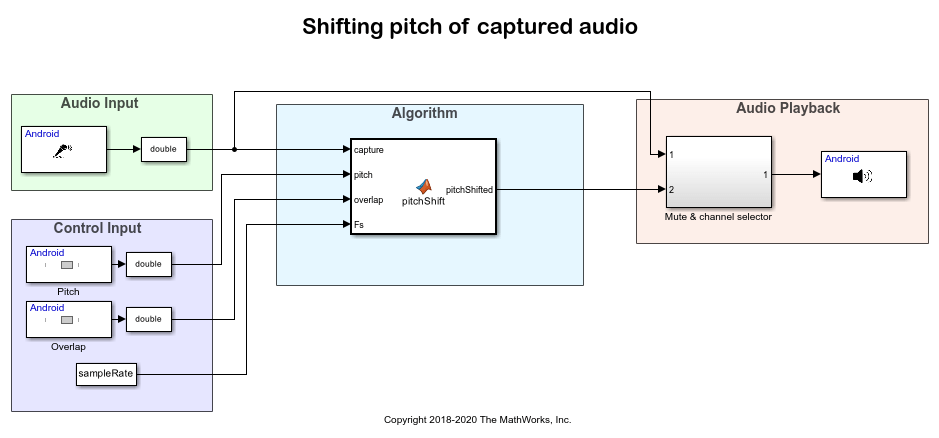 Shifting pitch of captured audio

Audio Input

Android

double

Control Input

Android

double

Pitch

Android

double

Overlap

sampleRate

Algorithm

capture

pitch

overlap

Fs

pitchShift

pitchShifted

Audio Playback

1

2

1

Mute & channel selector

Android

Copyright 2018-2020 The MathWorks, Inc.